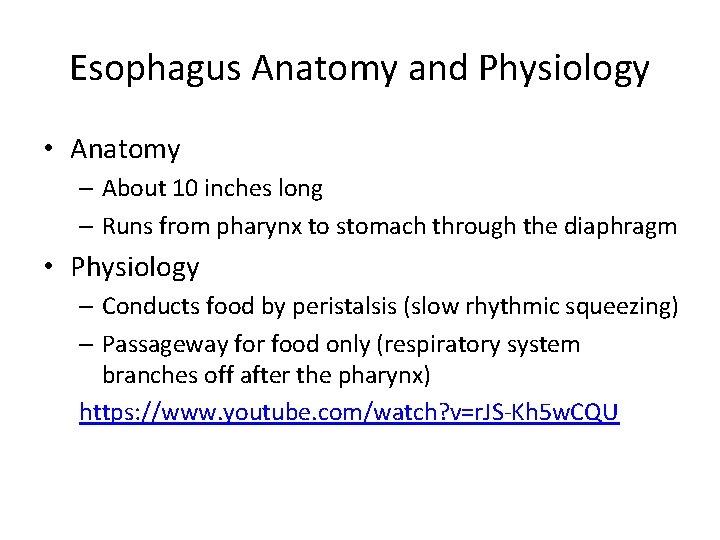 Esophagus Anatomy and Physiology

• Anatomy
– About 10 inches long
– Runs from pharynx to stomach through the diaphragm

• Physiology
– Conducts food by peristalsis (slow rhythmic squeezing)
– Passageway for food only (respiratory system branches off after the pharynx)

https://www.youtube.com/watch?v=rJS-Kh5wCQU